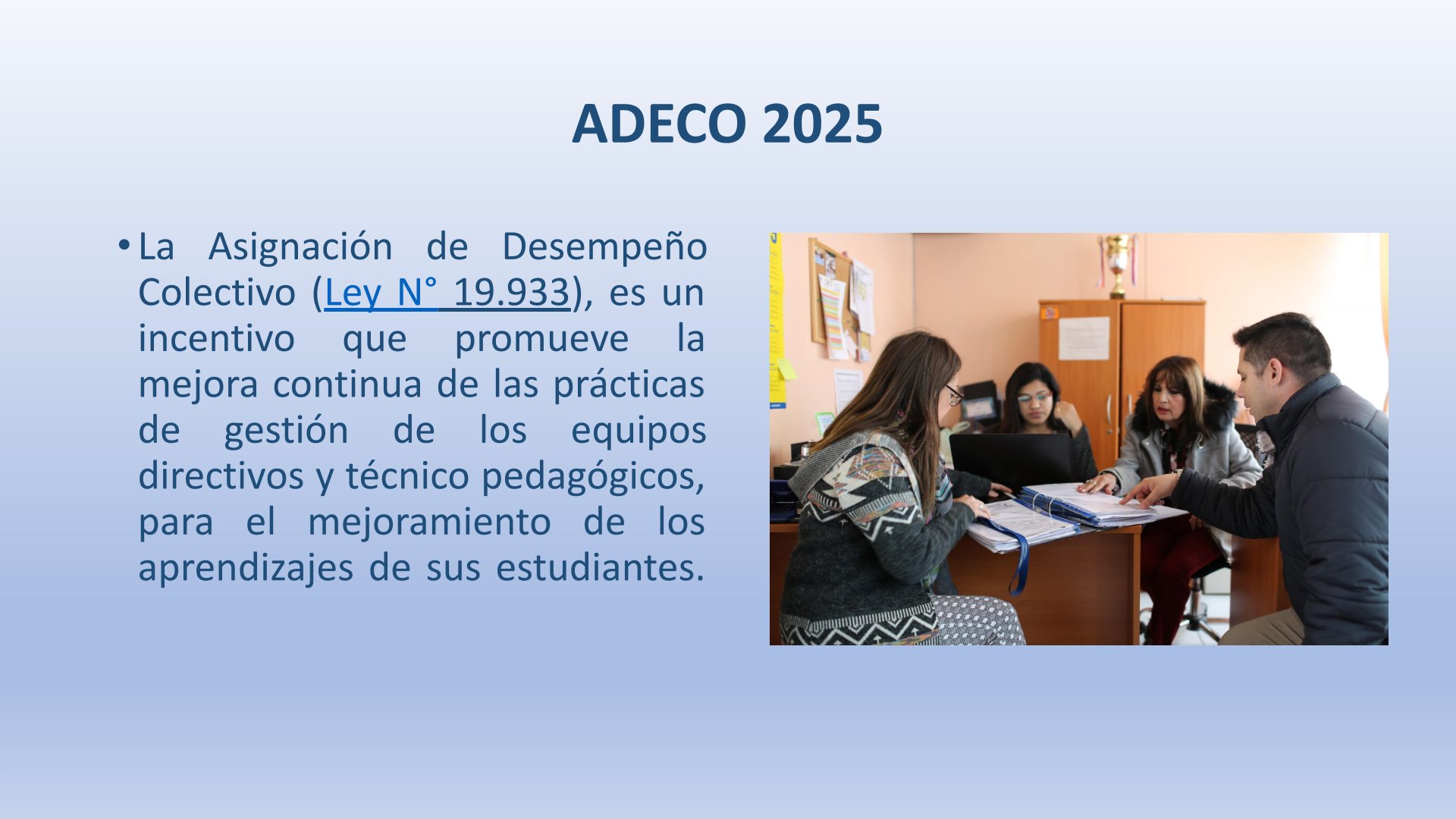 ADECO 2025

• La Asignación de Desempeño Colectivo (Ley N° 19.933), es un incentivo que promueve la mejora continua de las prácticas de gestión de los equipos directivos y técnico pedagógicos, para el mejoramiento de los aprendizajes de sus estudiantes.